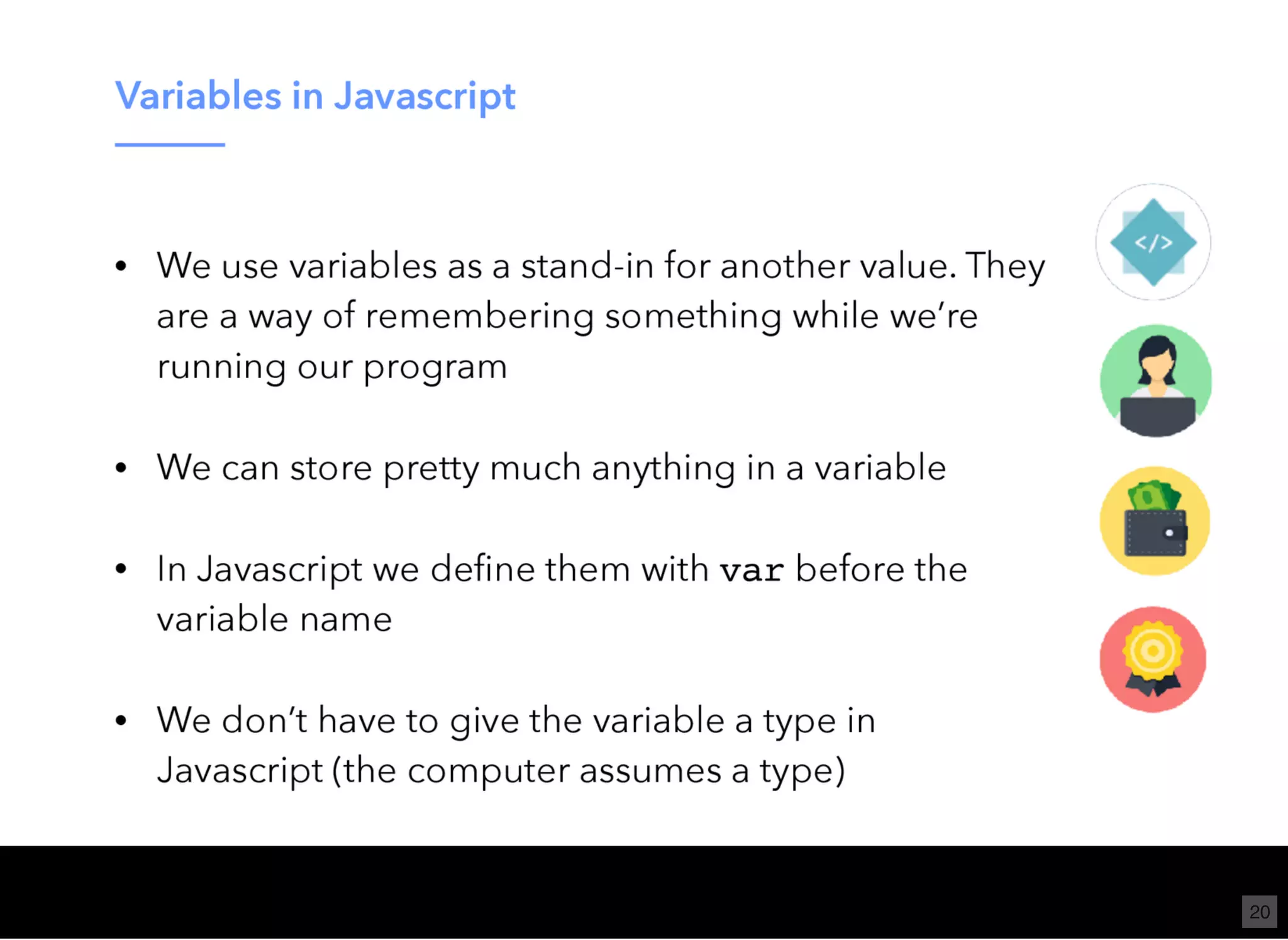 Variables in Javascript

• We use variables as a stand-in for another value. They are a way of remembering something while we're running our program

• We can store pretty much anything in a variable

• In Javascript we define them with var before the variable name

• We don't have to give the variable a type in Javascript (the computer assumes a type)

</>

20